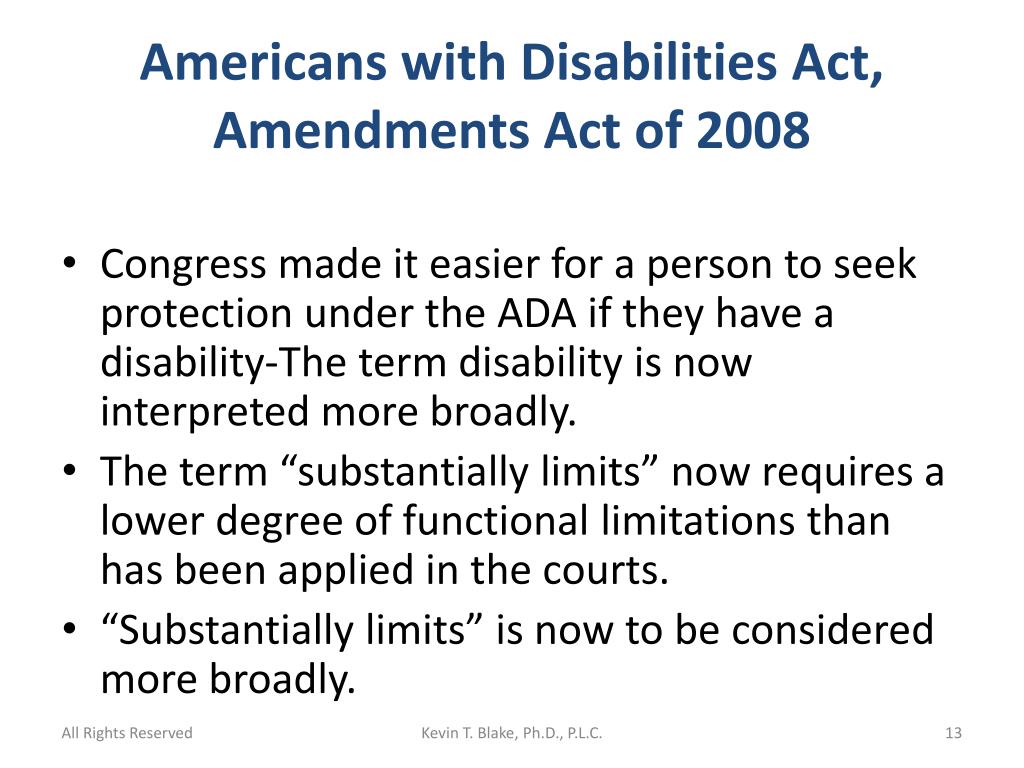 Americans with Disabilities Act, Amendments Act of 2008

• Congress made it easier for a person to seek protection under the ADA if they have a disability-The term disability is now interpreted more broadly.
• The term “substantially limits” now requires a lower degree of functional limitations than has been applied in the courts.
• “Substantially limits” is now to be considered more broadly.

All Rights Reserved

Kevin T. Blake, Ph.D., P.L.C.

13